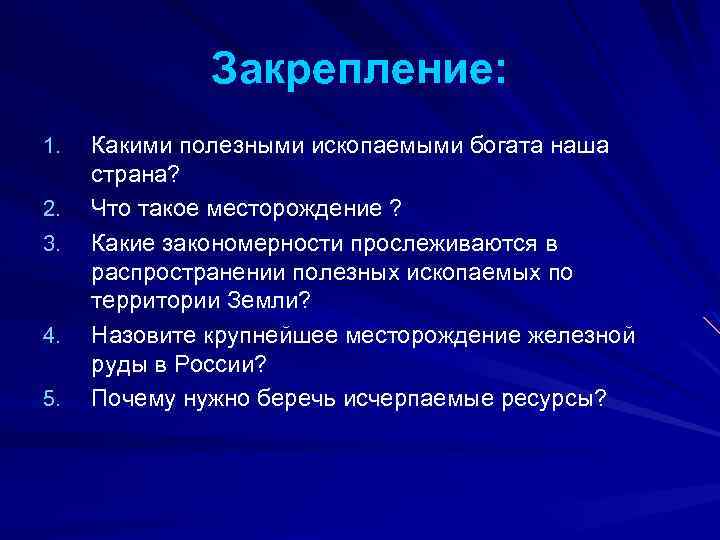 Закрепление:

1. Какими полезными ископаемыми богата наша страна?
2. Что такое месторождение ?
3. Какие закономерности прослеживаются в распространении полезных ископаемых по территории Земли?
4. Назовите крупнейшее месторождение железной руды в России?
5. Почему нужно беречь исчерпаемые ресурсы?